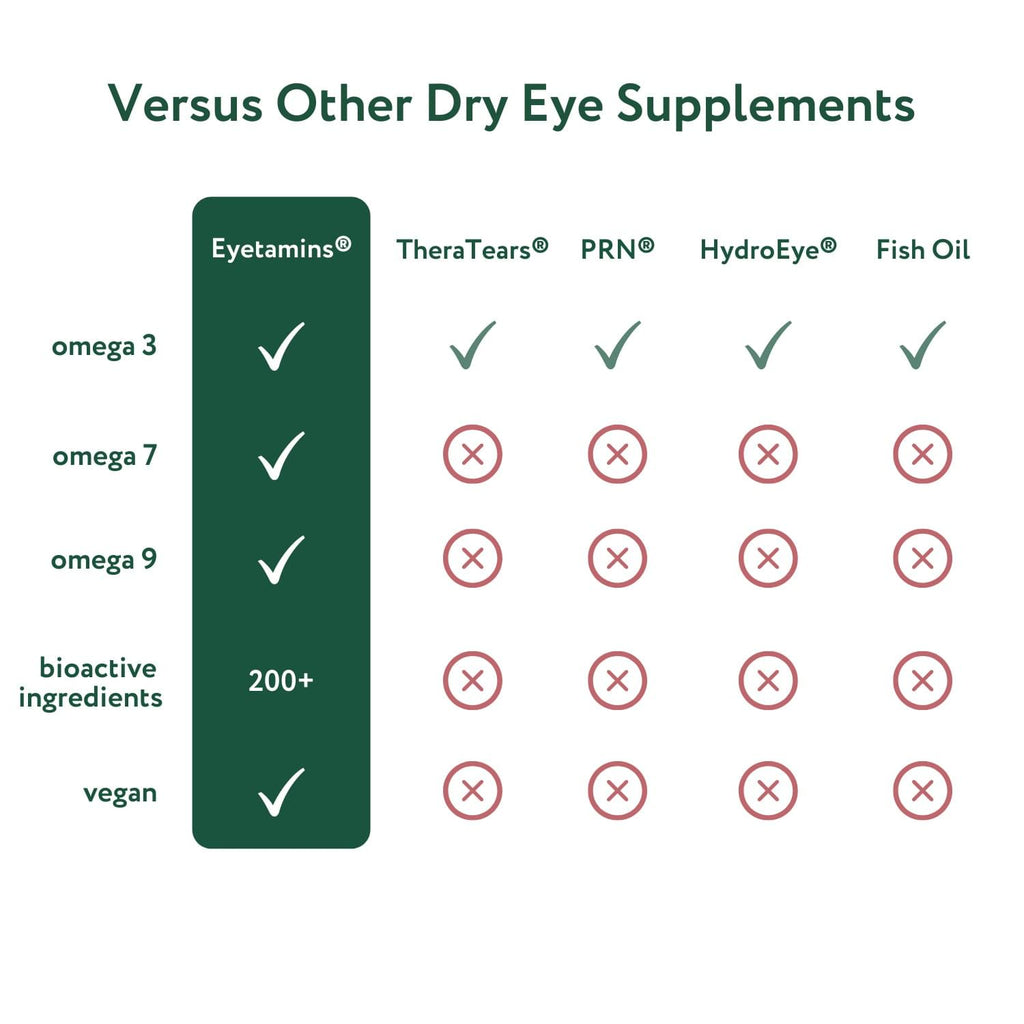 Versus Other Dry Eye Supplements

|  | Eyetamins® | TheraTears® | PRN® | HydroEye® | Fish Oil |
|---|---|---|---|---|---|
| omega 3 | ✓ | ✓ | ✓ | ✓ | ✓ |
| omega 7 | ✓ | ✗ | ✗ | ✗ | ✗ |
| omega 9 | ✓ | ✗ | ✗ | ✗ | ✗ |
| bioactive ingredients | 200+ | ✗ | ✗ | ✗ | ✗ |
| vegan | ✓ | ✗ | ✗ | ✗ | ✗ |